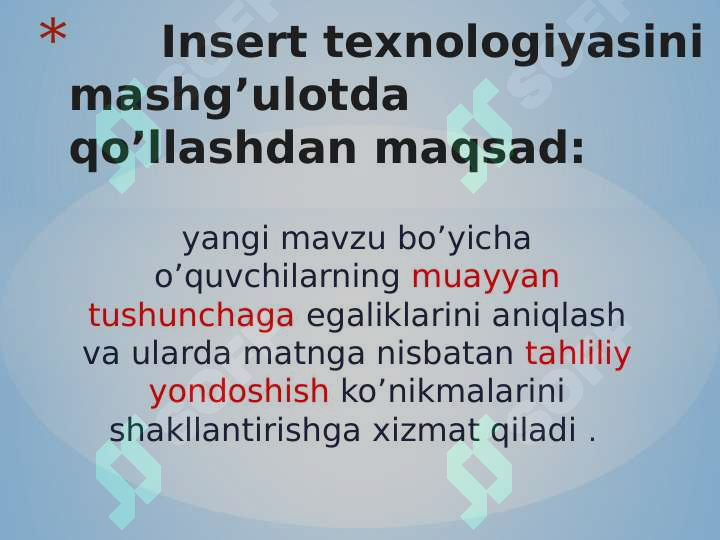 * Insert texnologiyasini mashg’ulotda qo’llashdan maqsad:

yangi mavzu bo’yicha o’quvchilarning muayyan tushunchaga egaliklarini aniqlash va ularda matnga nisbatan tahliliy yondoshish ko’nikmalarini shakllantirishga xizmat qiladi .